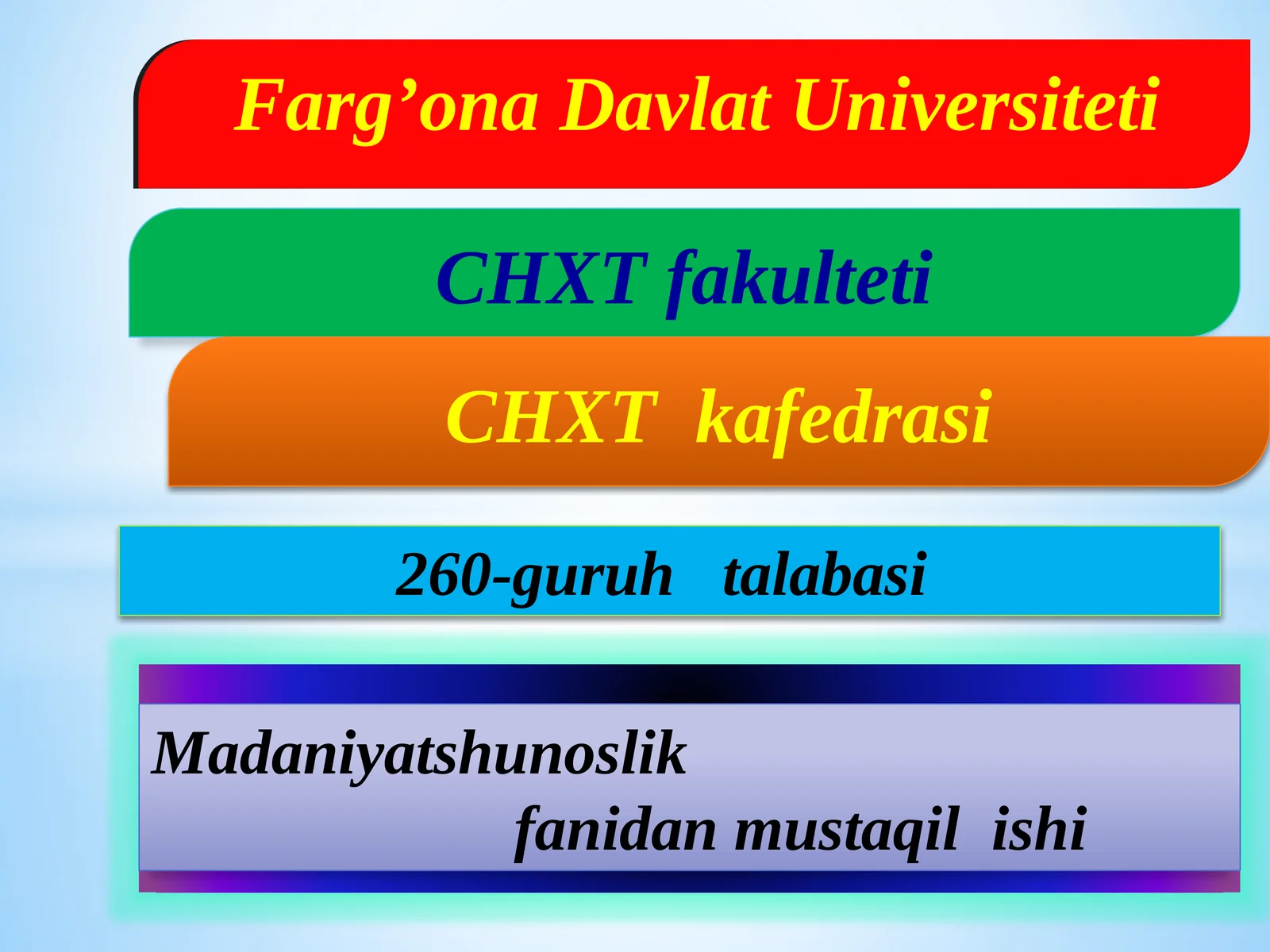 Farg’ona Davlat Universiteti

CHXT fakulteti

CHXT kafedrasi

260-guruh talabasi

Madaniyatshunoslik fanidan mustaqil ishi